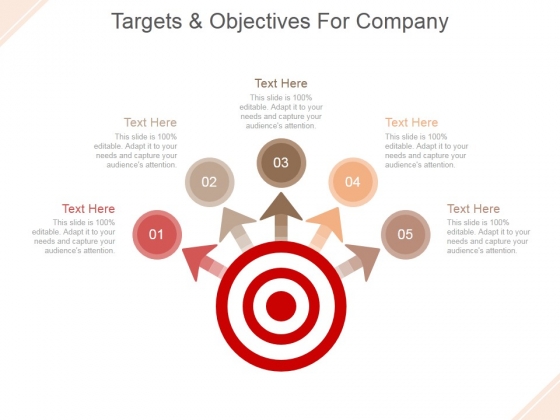 Targets & Objectives For Company

Text Here
This slide is 100% editable. Adapt it to your needs and capture your audience's attention.

01

Text Here
This slide is 100% editable. Adapt it to your needs and capture your audience's attention.

02

Text Here
This slide is 100% editable. Adapt it to your needs and capture your audience's attention.

03

Text Here
This slide is 100% editable. Adapt it to your needs and capture your audience's attention.

04

Text Here
This slide is 100% editable. Adapt it to your needs and capture your audience's attention.

05